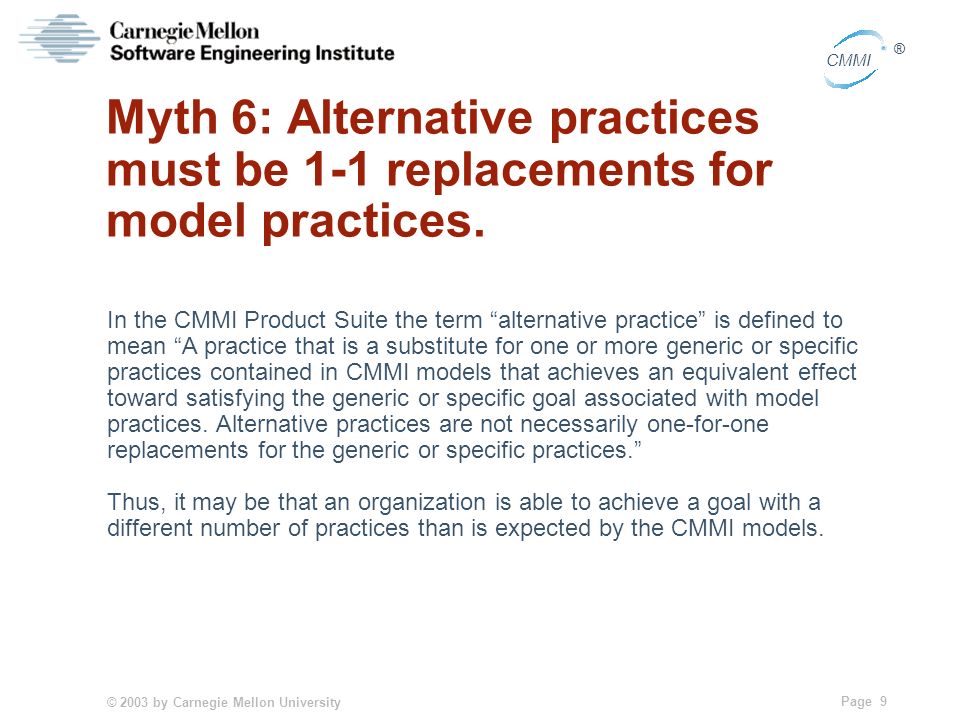 Carnegie Mellon
Software Engineering Institute

CMMI ®

Myth 6: Alternative practices must be 1-1 replacements for model practices.

In the CMMI Product Suite the term “alternative practice” is defined to mean “A practice that is a substitute for one or more generic or specific practices contained in CMMI models that achieves an equivalent effect toward satisfying the generic or specific goal associated with model practices. Alternative practices are not necessarily one-for-one replacements for the generic or specific practices.”

Thus, it may be that an organization is able to achieve a goal with a different number of practices than is expected by the CMMI models.

© 2003 by Carnegie Mellon University

Page 9